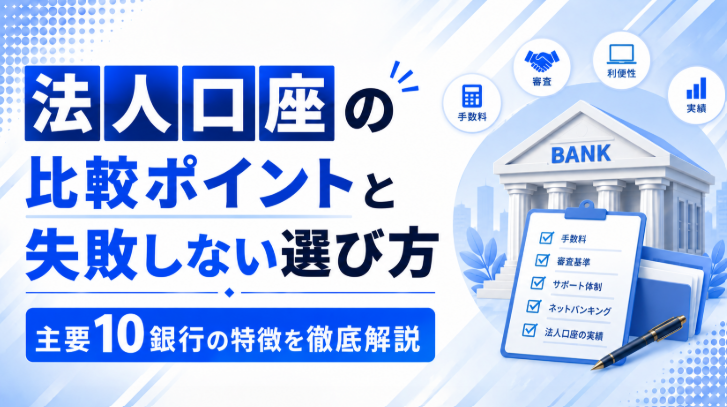 法人口座の
比較ポイントと
失敗しない選び方

主要10銀行の特徴を徹底解説

手数料
審査
利便性
実績

BANK

☑ 手数料
☑ 審査基準
☑ サポート体制
☑ ネットバンキング
☑ 法人口座の実績